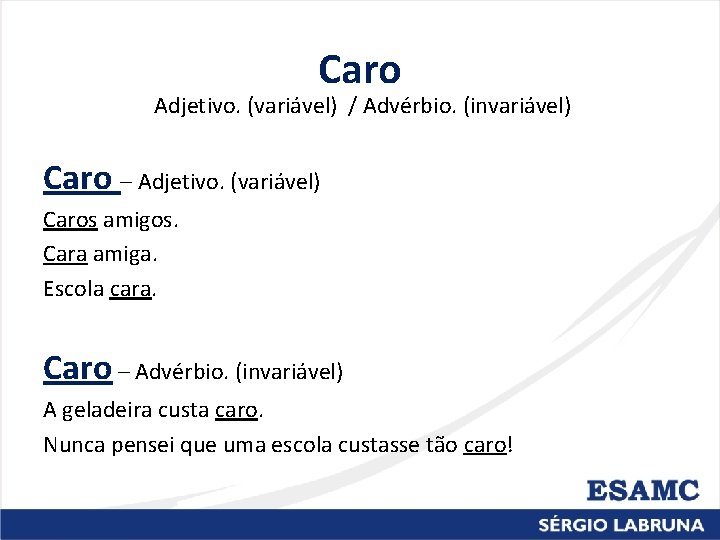 Caro
Adjetivo. (variável) / Advérbio. (invariável)

Caro – Adjetivo. (variável)
Caros amigos.
Cara amiga.
Escola cara.

Caro – Advérbio. (invariável)
A geladeira custa caro.
Nunca pensei que uma escola custasse tão caro!

ESAMC
SÉRGIO LABRUNA